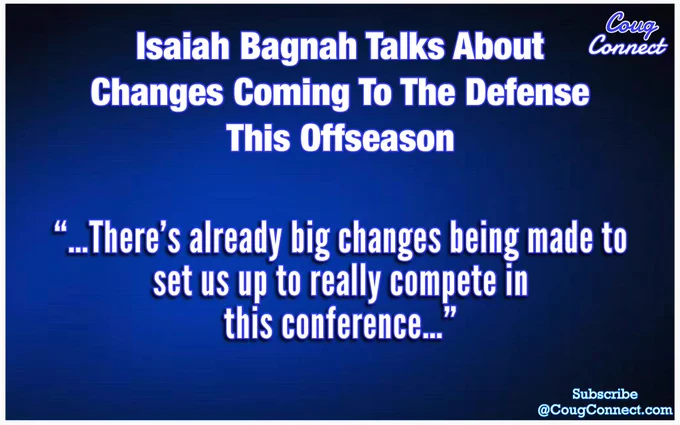 Coug Connect

Isaiah Bagnah Talks About Changes Coming To The Defense This Offseason

"...There's already big changes being made to set us up to really compete in this conference..."

Subscribe
@CougConnect.com